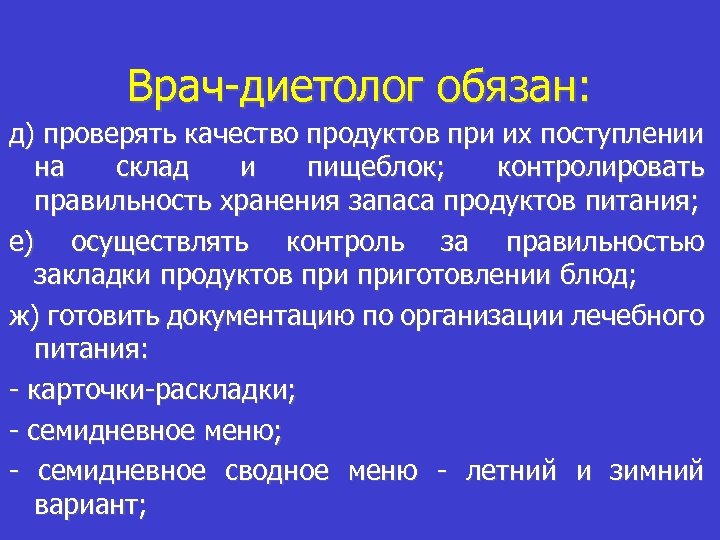 Врач-диетолог обязан:

д) проверять качество продуктов при их поступлении на склад и пищеблок; контролировать правильность хранения запаса продуктов питания;

е) осуществлять контроль за правильностью закладки продуктов при приготовлении блюд;

ж) готовить документацию по организации лечебного питания:

- карточки-раскладки;

- семидневное меню;

- семидневное сводное меню - летний и зимний вариант;